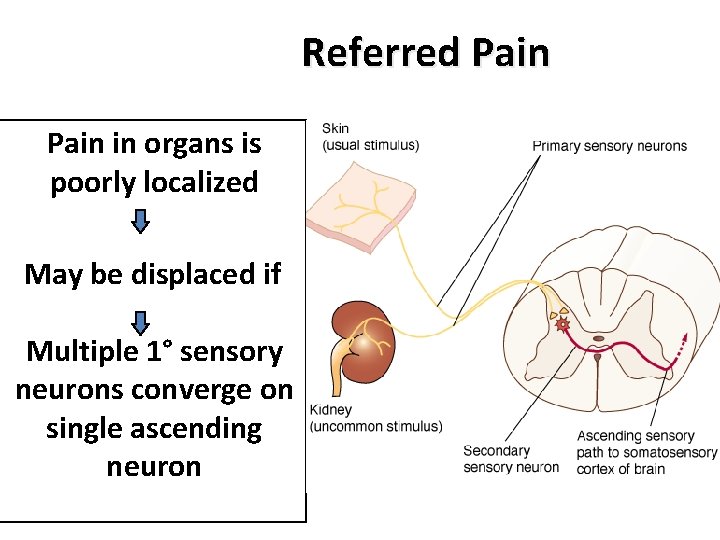 Referred Pain

Pain in organs is poorly localized

May be displaced if

Multiple 1° sensory neurons converge on single ascending neuron

Skin
(usual stimulus)

Primary sensory neurons

Kidney
(uncommon stimulus)

Secondary sensory neuron

Ascending sensory path to somatosensory cortex of brain